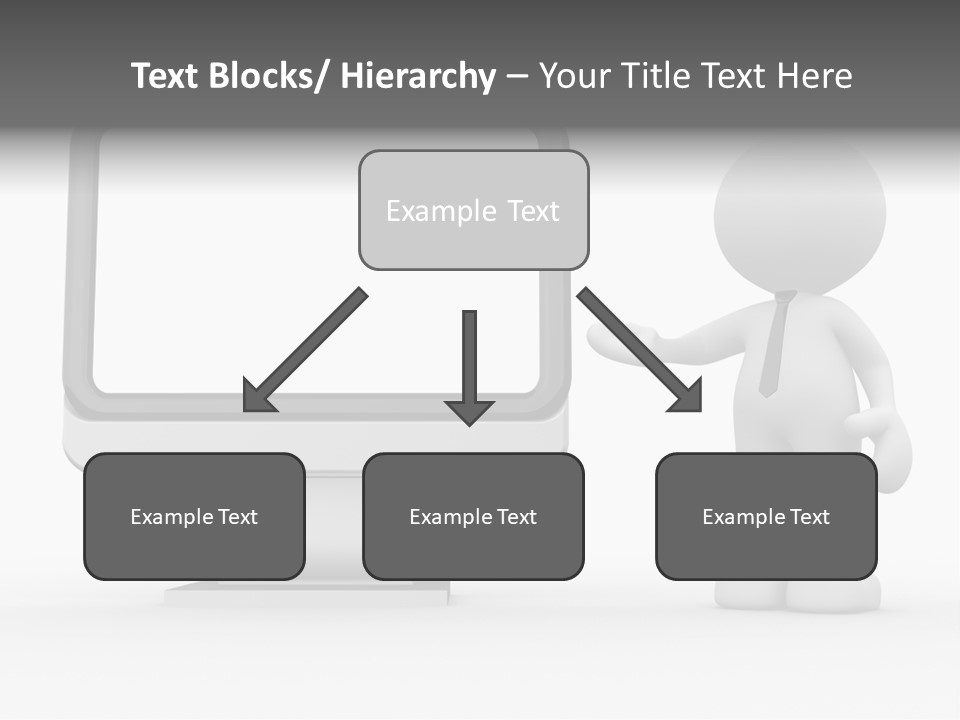 Text Blocks/ Hierarchy – Your Title Text Here

Example Text

Example Text

Example Text

Example Text